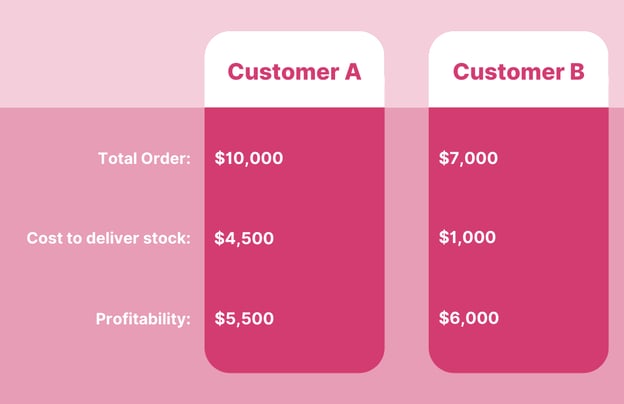 | | Customer A | Customer B |
|---|---|---|
| Total Order: | \$10,000 | \$7,000 |
| Cost to deliver stock: | \$4,500 | \$1,000 |
| Profitability: | \$5,500 | \$6,000 |